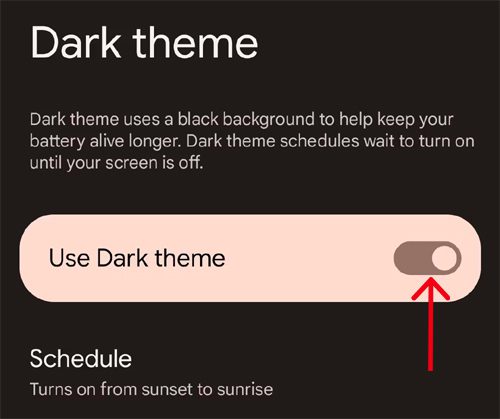 Dark theme

Dark theme uses a black background to help keep your battery alive longer. Dark theme schedules wait to turn on until your screen is off.

Use Dark theme

Schedule

Turns on from sunset to sunrise